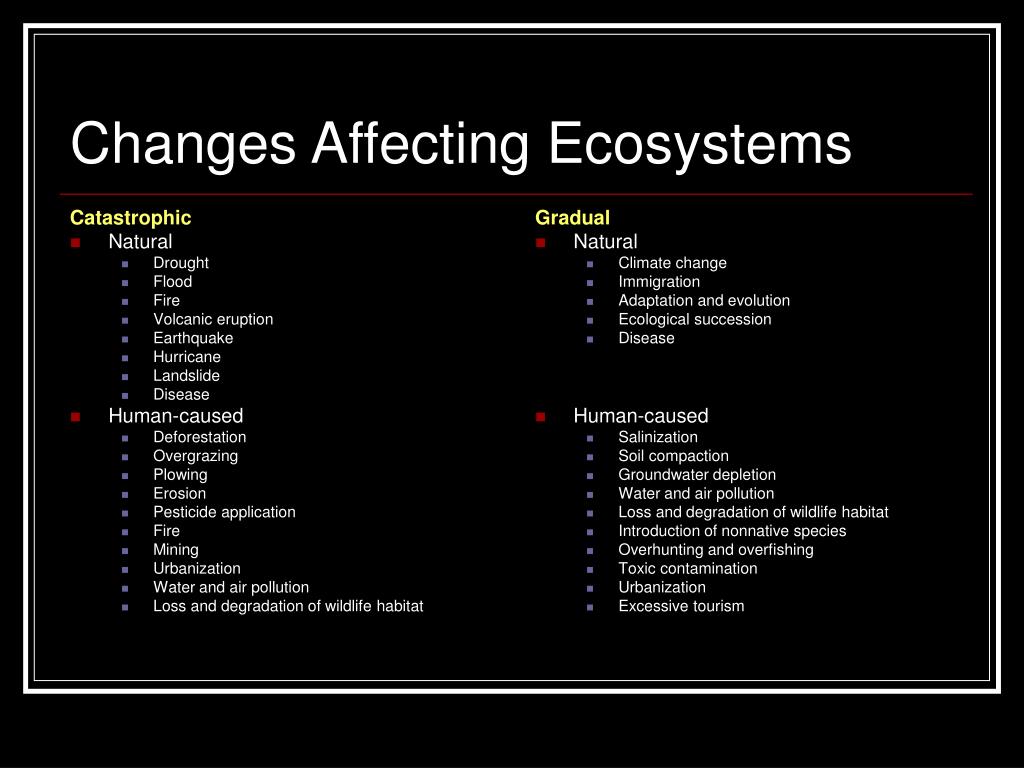 Changes Affecting Ecosystems

Catastrophic

- Natural
  - Drought
  - Flood
  - Fire
  - Volcanic eruption
  - Earthquake
  - Hurricane
  - Landslide
  - Disease
- Human-caused
  - Deforestation
  - Overgrazing
  - Plowing
  - Erosion
  - Pesticide application
  - Fire
  - Mining
  - Urbanization
  - Water and air pollution
  - Loss and degradation of wildlife habitat

Gradual

- Natural
  - Climate change
  - Immigration
  - Adaptation and evolution
  - Ecological succession
  - Disease
- Human-caused
  - Salinization
  - Soil compaction
  - Groundwater depletion
  - Water and air pollution
  - Loss and degradation of wildlife habitat
  - Introduction of nonnative species
  - Overhunting and overfishing
  - Toxic contamination
  - Urbanization
  - Excessive tourism